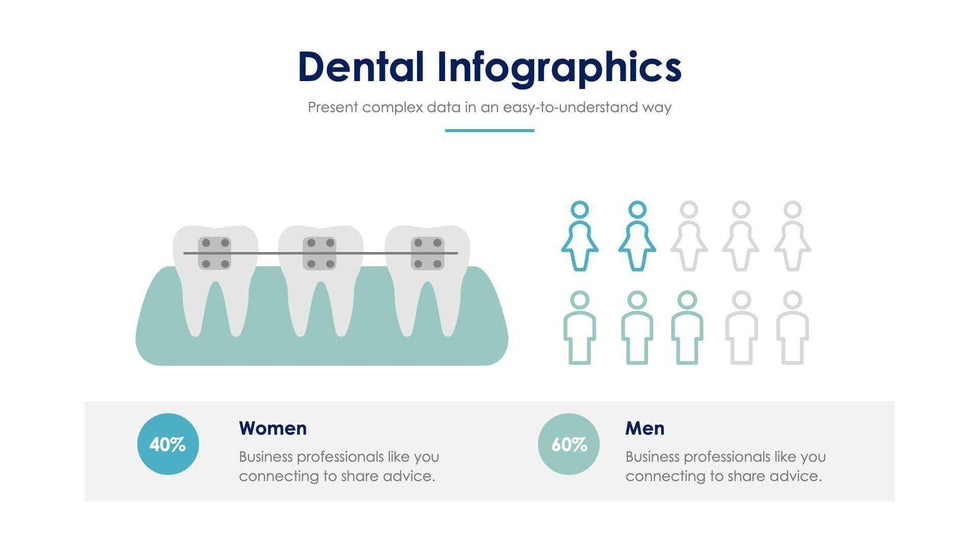 Dental Infographics
Present complex data in an easy-to-understand way

40%
Women
Business professionals like you connecting to share advice.

60%
Men
Business professionals like you connecting to share advice.